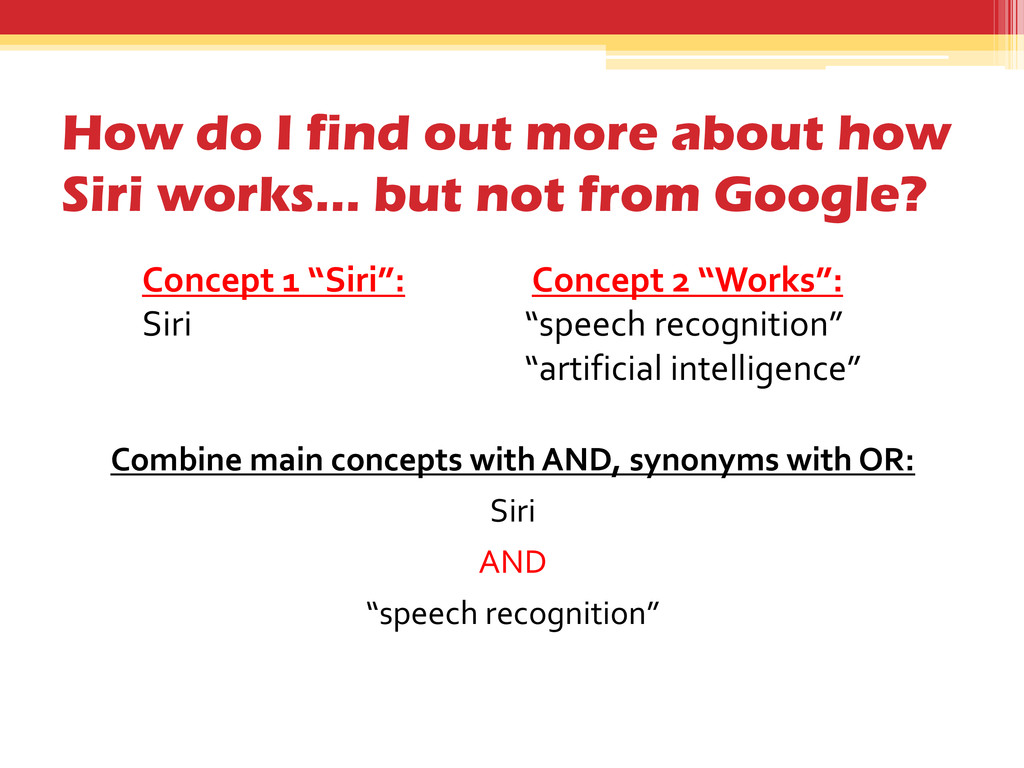 How do I find out more about how Siri works… but not from Google?

Concept 1 “Siri”:
Siri

Concept 2 “Works”:
“speech recognition”
“artificial intelligence”

Combine main concepts with AND, synonyms with OR:

Siri

AND

“speech recognition”